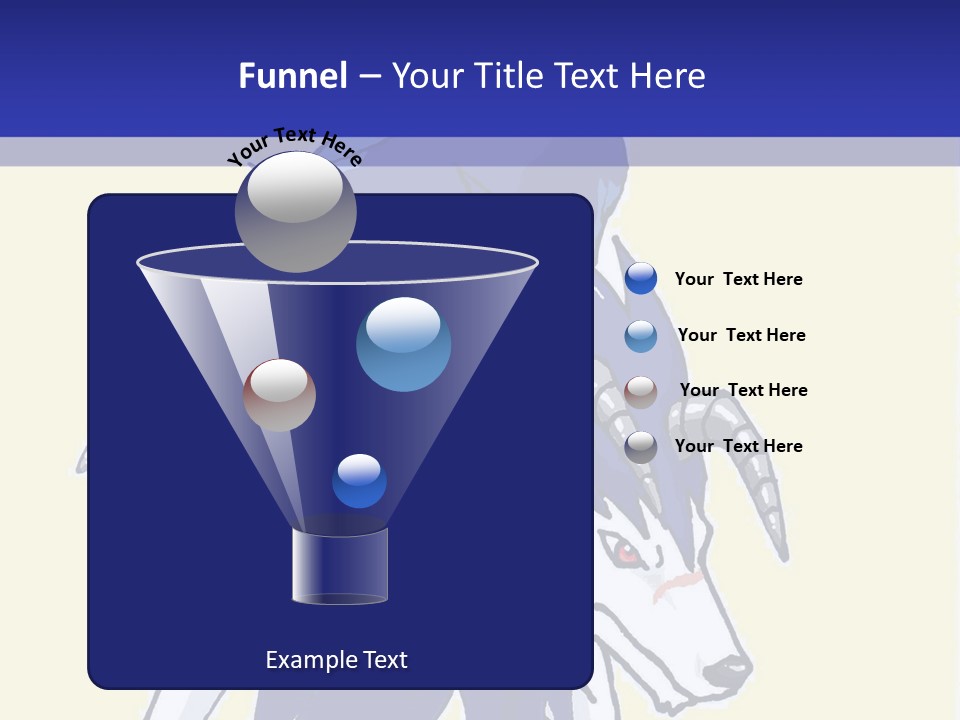 Funnel – Your Title Text Here

Your Text Here

Your Text Here

Your Text Here

Your Text Here

Your Text Here

Example Text